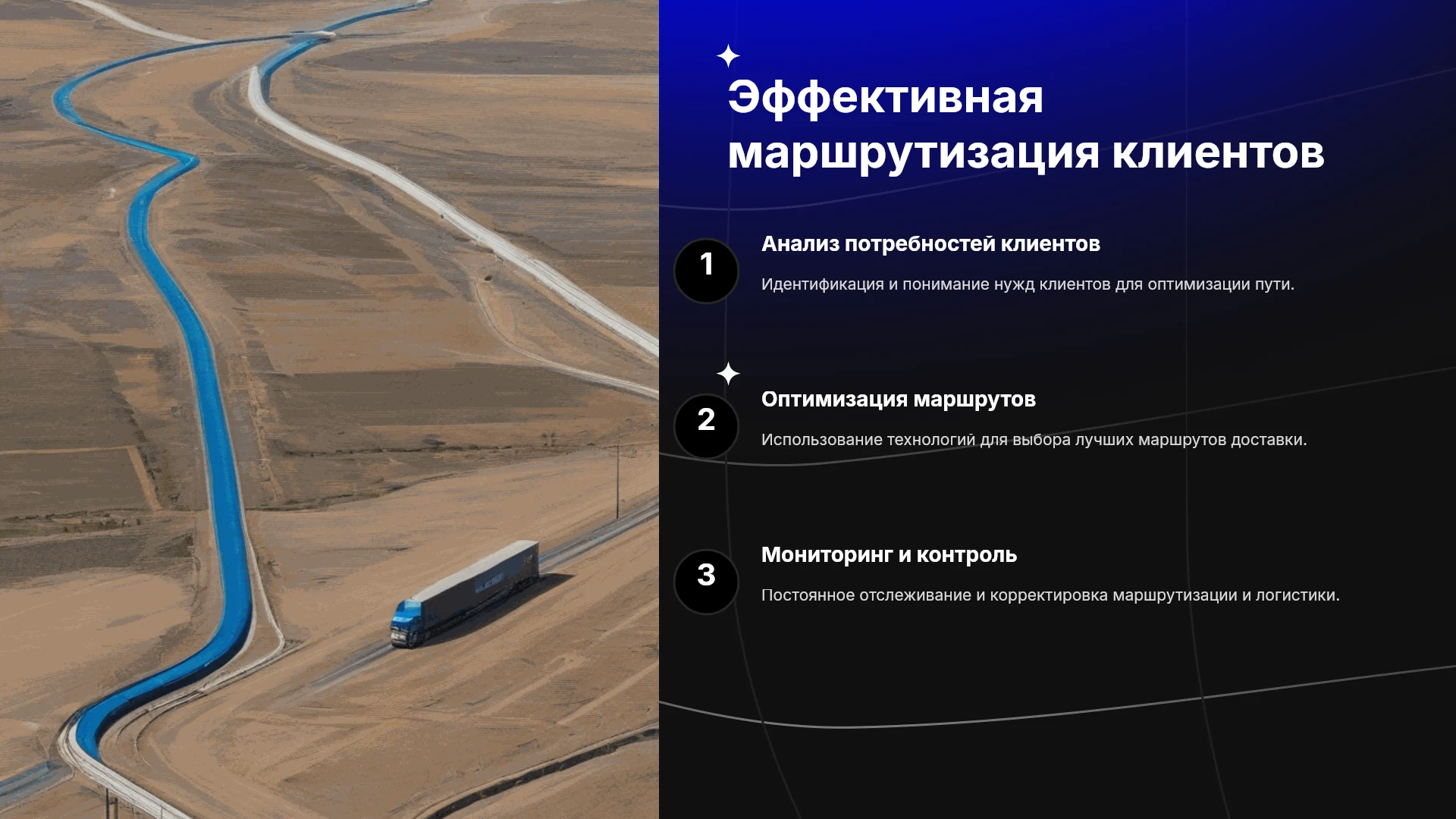 Эффективная маршрутизация клиентов

1

Анализ потребностей клиентов

Идентификация и понимание нужд клиентов для оптимизации пути.

2

Оптимизация маршрутов

Использование технологий для выбора лучших маршрутов доставки.

3

Мониторинг и контроль

Постоянное отслеживание и корректировка маршрутизации и логистики.